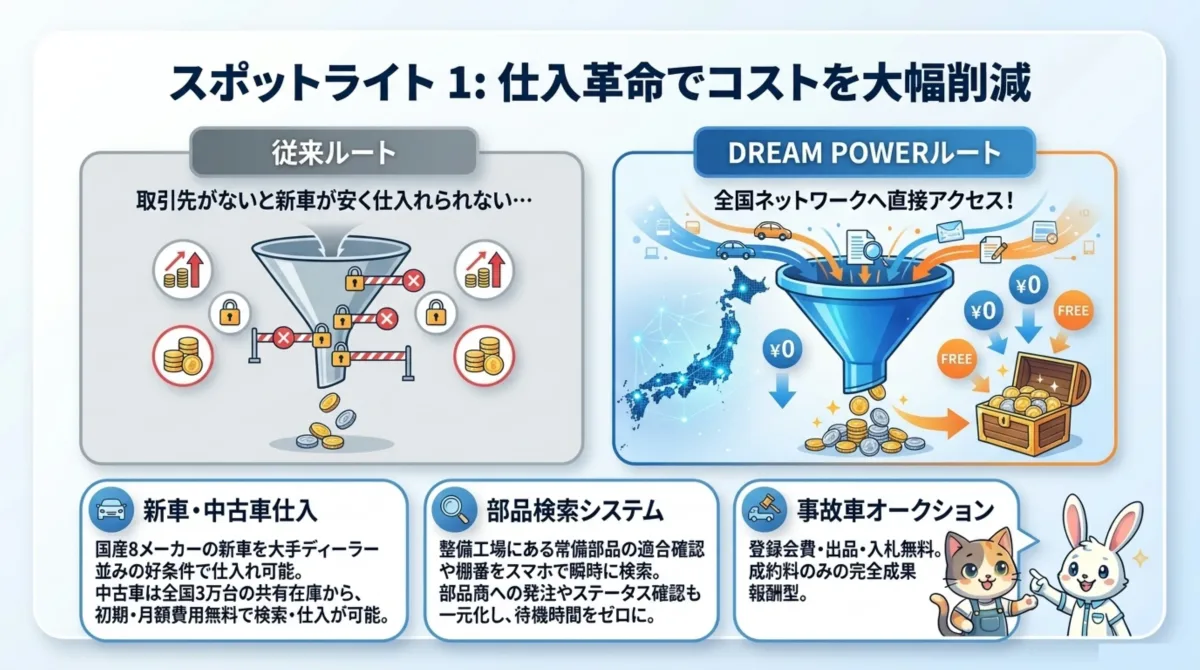 スポットライト 1: 仕入革命でコストを大幅削減

従来ルート

取引先がないと新車が安く仕入れられない…

DREAM POWERルート

全国ネットワークへ直接アクセス！

¥0

¥0

¥0

FREE

FREE

新車・中古車仕入

国産8メーカーの新車を大手ディーラー並みの好条件で仕入れ可能。
中古車は全国3万台の共有在庫から、初期・月額費用無料で検索・仕入が可能。

部品検索システム

整備工場にある常備部品の適合確認や棚番をスマホで瞬時に検索。
部品商への発注やステータス確認も一元化し、待機時間をゼロに。

事故車オークション

登録会費・出品・入札無料。
成約料のみの完全成果報酬型。